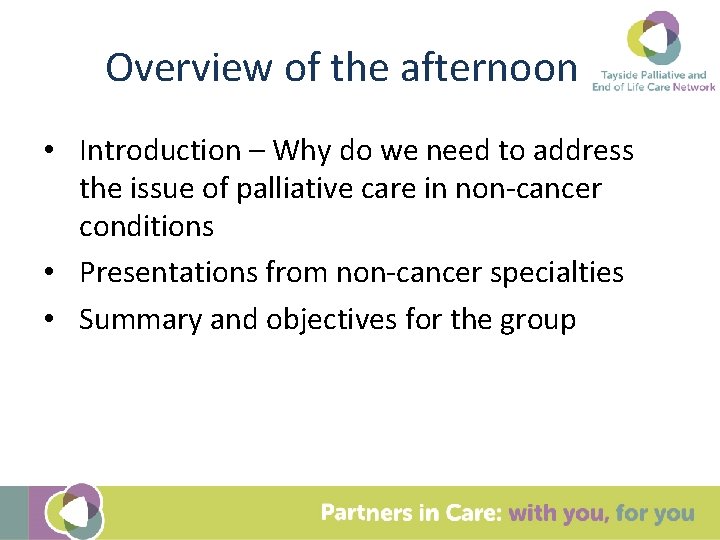 Overview of the afternoon

Tayside Palliative and End of Life Care Network

• Introduction – Why do we need to address the issue of palliative care in non-cancer conditions
• Presentations from non-cancer specialties
• Summary and objectives for the group

Partners in Care: with you, for you